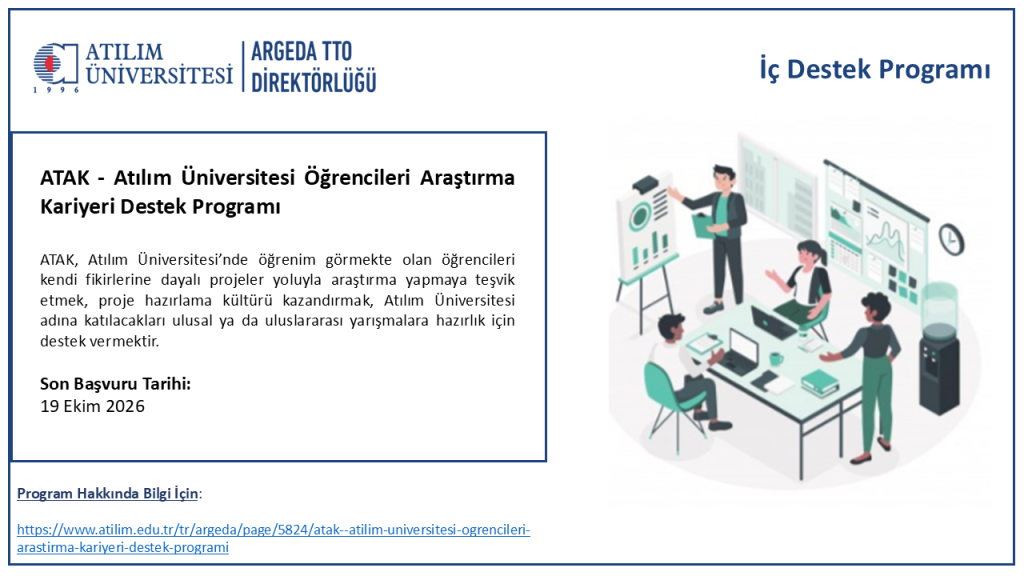 ATILIM ÜNİVERSİTESİ 1996

ARGEDA TTO DİREKTÖRLÜĞÜ

İç Destek Programı

ATAK - Atılım Üniversitesi Öğrencileri Araştırma Kariyeri Destek Programı

ATAK, Atılım Üniversitesi'nde öğrenim görmekte olan öğrencileri kendi fikirlerine dayalı projeler yoluyla araştırma yapmaya teşvik etmek, proje hazırlama kültürü kazandırmak, Atılım Üniversitesi adına katılacakları ulusal ya da uluslararası yarışmalara hazırlık için destek vermektir.

Son Başvuru Tarihi:
19 Ekim 2026

Program Hakkında Bilgi İçin:

https://www.atilim.edu.tr/tr/argeda/page/5824/atak--atilim-universitesi-ogrencileri-arastirma-kariyeri-destek-programi